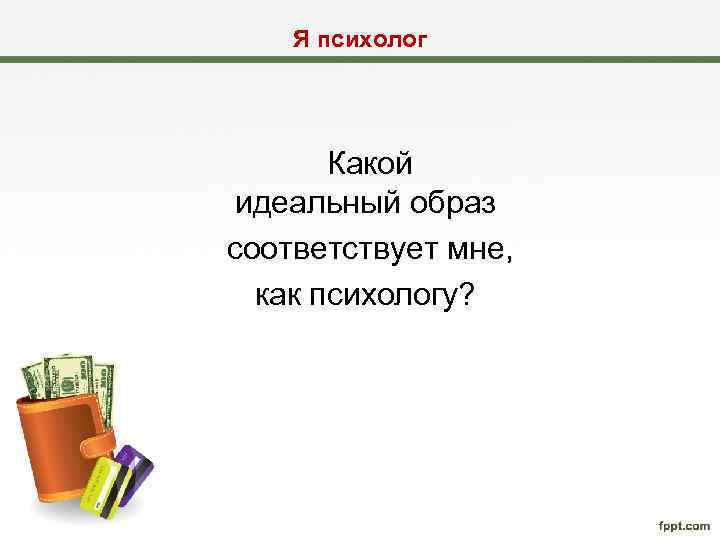 Я психолог

Какой
идеальный образ
соответствует мне,
как психологу?

fppt.com